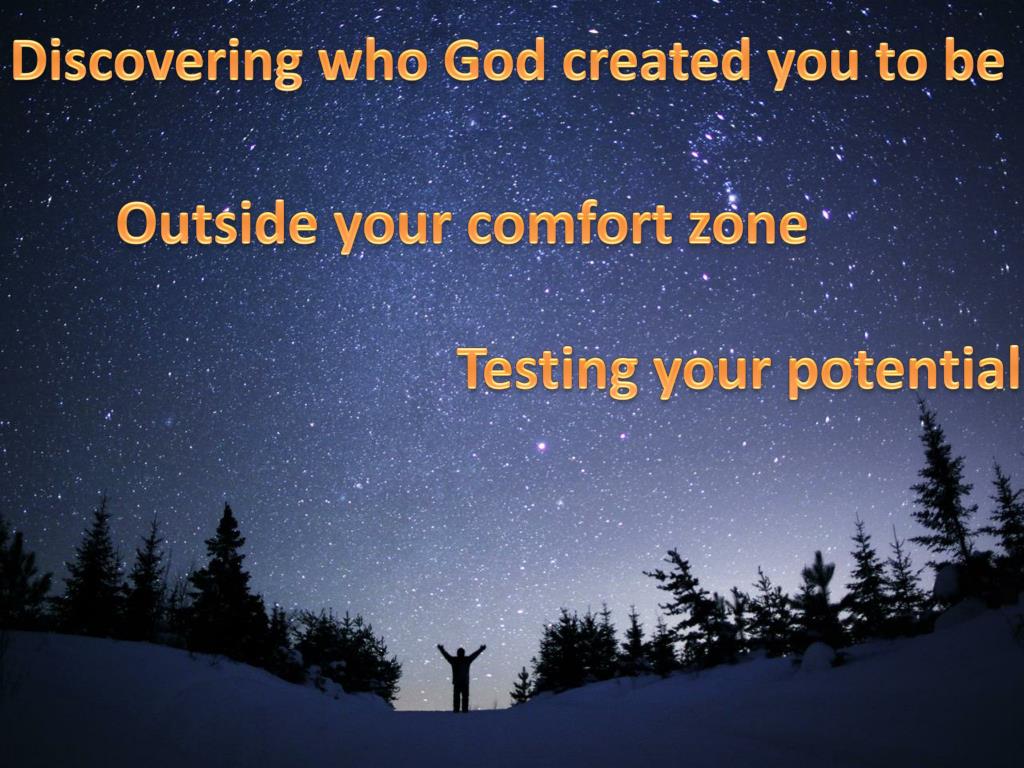 Discovering who God created you to be

Outside your comfort zone

Testing your potential